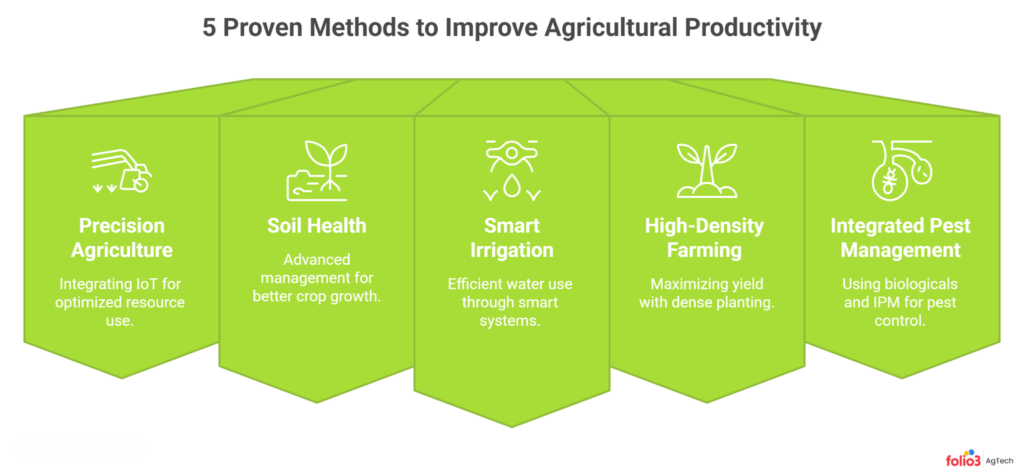 5 Proven Methods to Improve Agricultural Productivity

Precision Agriculture

Integrating IoT for optimized resource use.

Soil Health

Advanced management for better crop growth.

Smart Irrigation

Efficient water use through smart systems.

High-Density Farming

Maximizing yield with dense planting.

Integrated Pest Management

Using biologicals and IPM for pest control.

folio3 AgTech